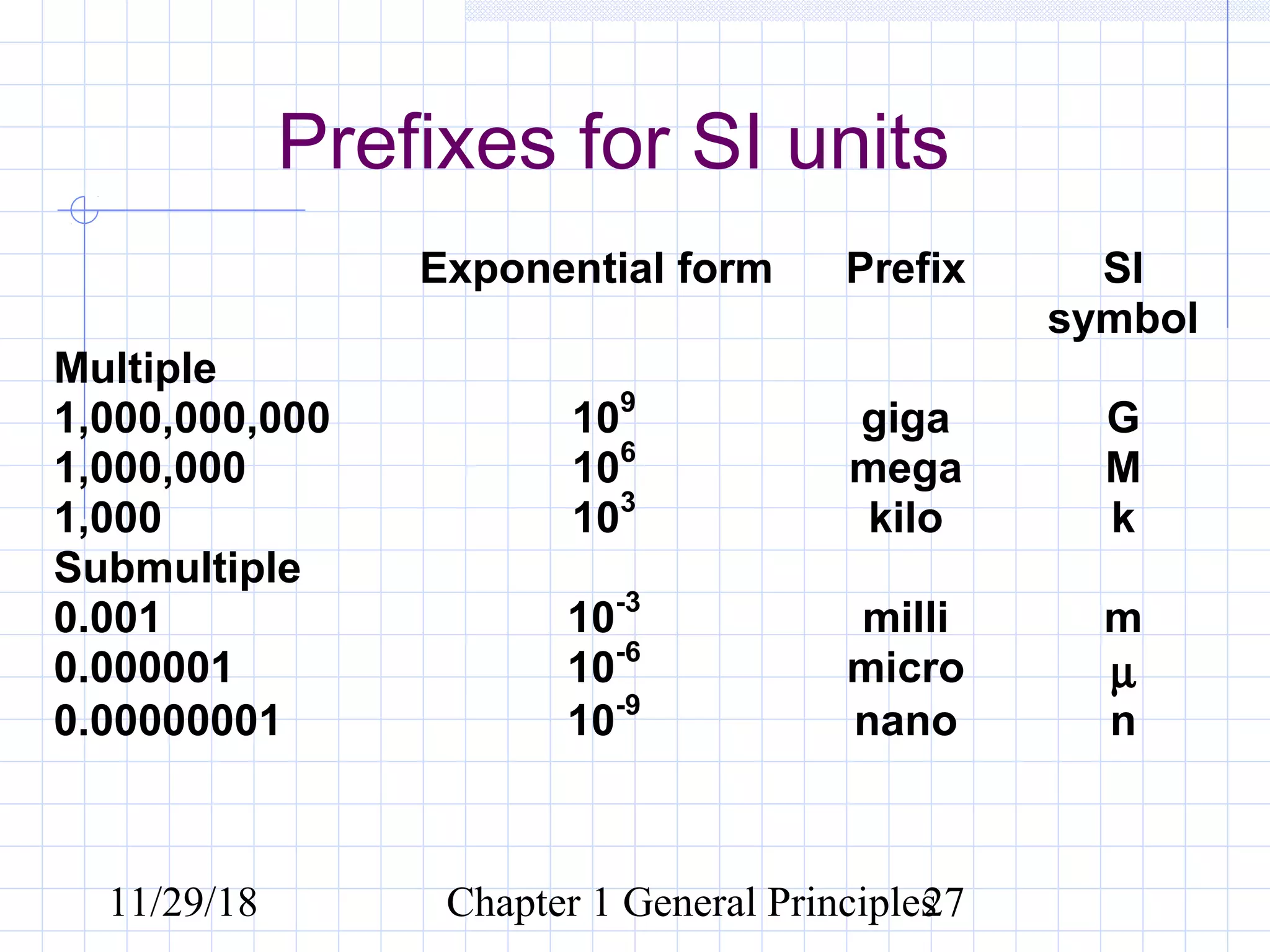 Prefixes for SI units

| | Exponential form | Prefix | SI symbol |
|---|---|---|---|
| Multiple | | | |
| 1,000,000,000 | $10^9$ | giga | G |
| 1,000,000 | $10^6$ | mega | M |
| 1,000 | $10^3$ | kilo | k |
| Submultiple | | | |
| 0.001 | $10^{-3}$ | milli | m |
| 0.000001 | $10^{-6}$ | micro | µ |
| 0.00000001 | $10^{-9}$ | nano | n |

11/29/18 Chapter 1 General Principles 27